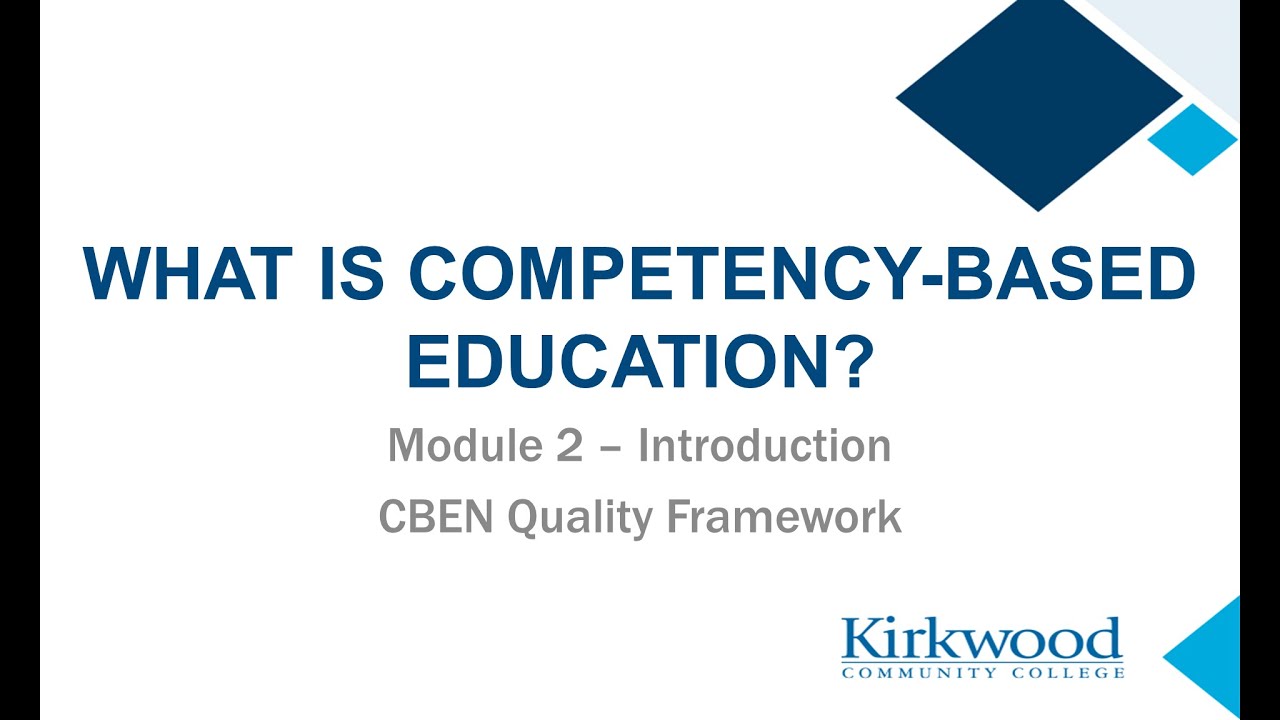 WHAT IS COMPETENCY-BASED EDUCATION?

Module 2 – Introduction

CBEN Quality Framework

Kirkwood
COMMUNITY COLLEGE